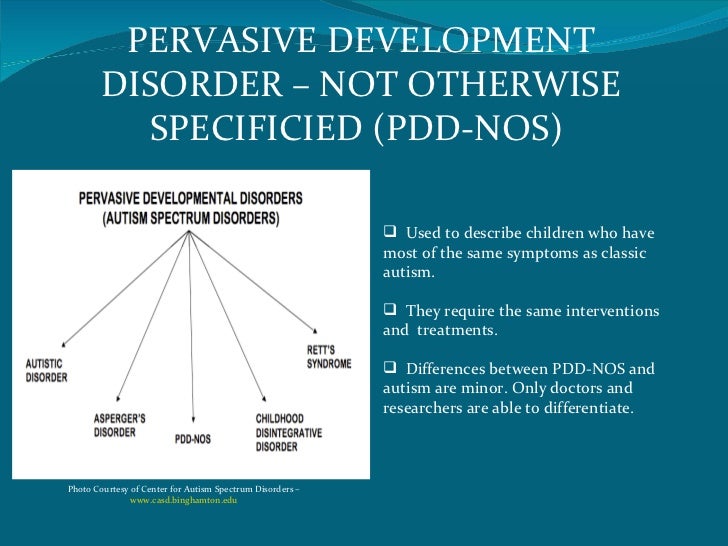 PERVASIVE DEVELOPMENT DISORDER – NOT OTHERWISE SPECIFICIED (PDD-NOS)

PERVASIVE DEVELOPMENTAL DISORDERS (AUTISM SPECTRUM DISORDERS)

AUTISTIC DISORDER

ASPERGER'S DISORDER

PDD-NOS

CHILDHOOD DISINTEGRATIVE DISORDER

RETT'S SYNDROME

Photo Courtesy of Center for Autism Spectrum Disorders – www.casd.binghamton.edu

❑ Used to describe children who have most of the same symptoms as classic autism.

❑ They require the same interventions and treatments.

❑ Differences between PDD-NOS and autism are minor. Only doctors and researchers are able to differentiate.